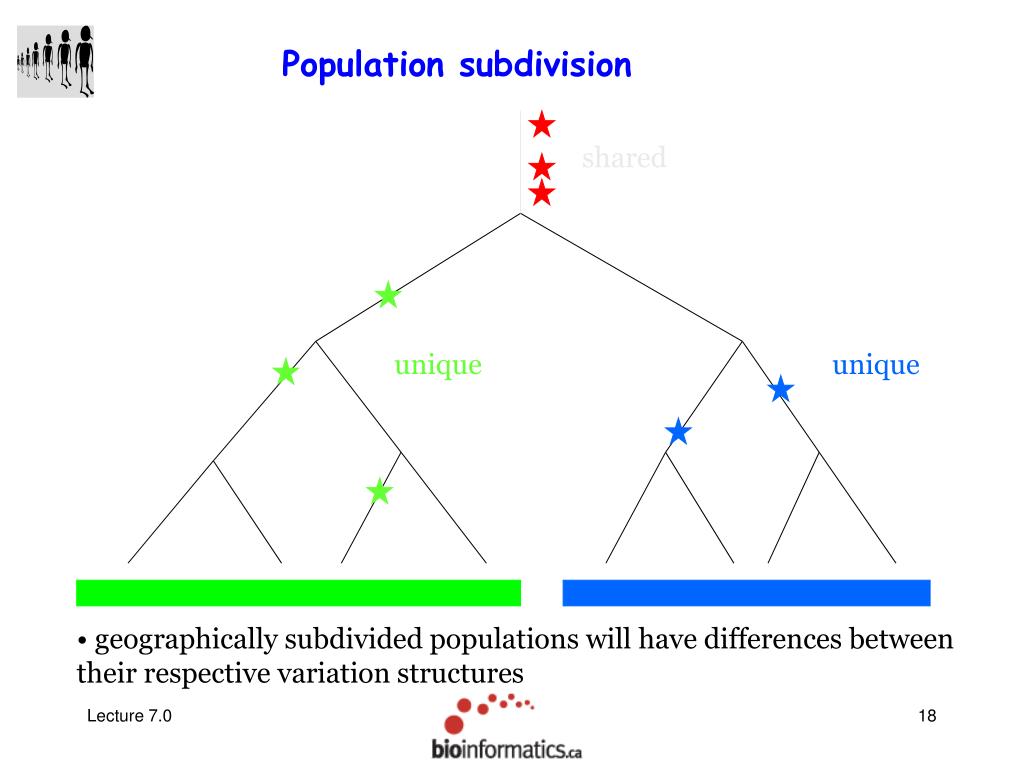 Population subdivision

shared

unique

unique

• geographically subdivided populations will have differences between their respective variation structures

Lecture 7.0

bioinformatics.ca

18